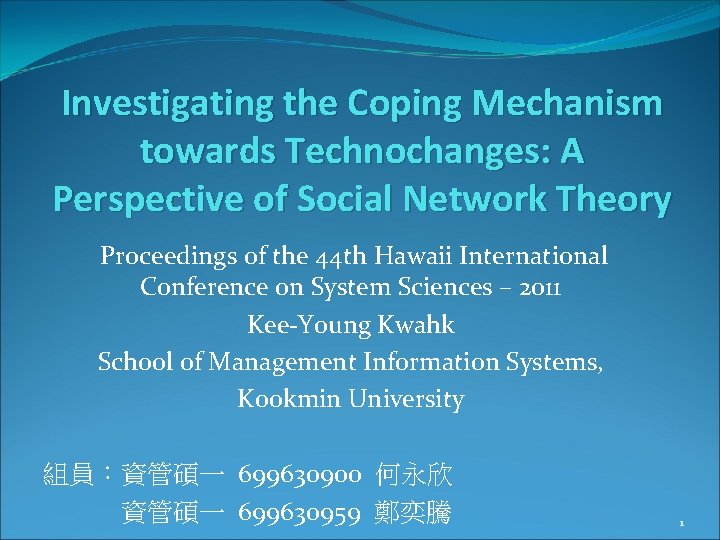 Investigating the Coping Mechanism towards Technochanges: A Perspective of Social Network Theory

Proceedings of the 44th Hawaii International Conference on System Sciences – 2011
Kee-Young Kwahk
School of Management Information Systems, Kookmin University

組員：資管碩一 699630900 何永欣
資管碩一 699630959 鄭奕騰

1